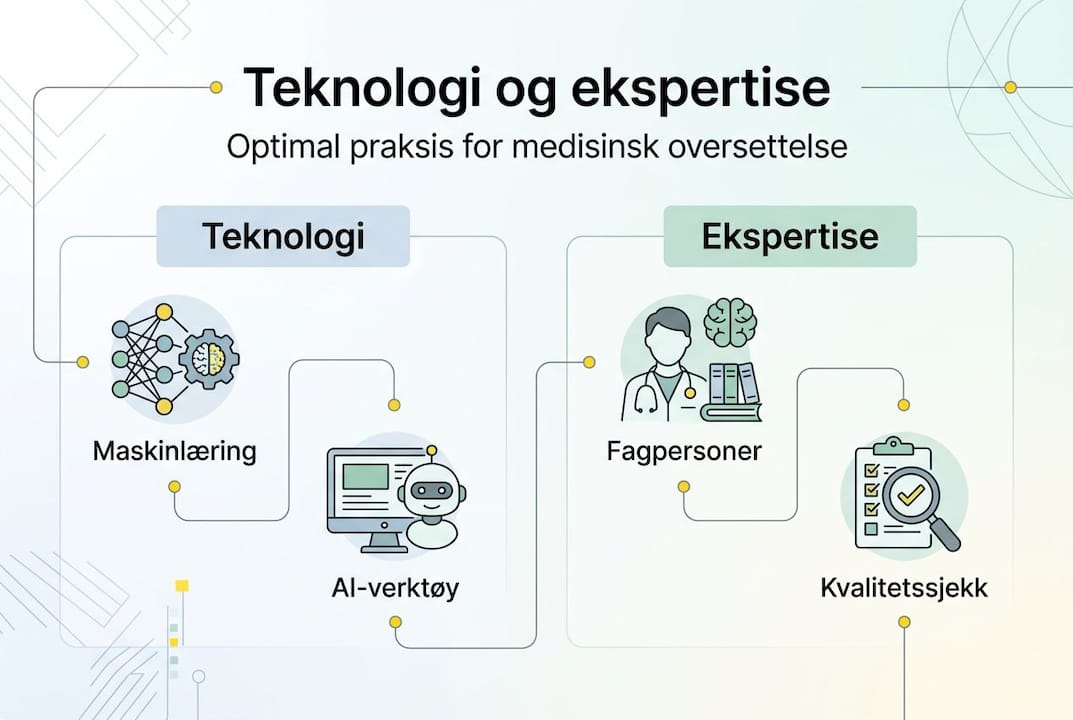 Teknologi og ekspertise

Optimal praksis for medisinsk oversettelse

Teknologi

Maskinlæring

AI-verktøy

Ekspertise

Fagpersoner

Kvalitetssjekk